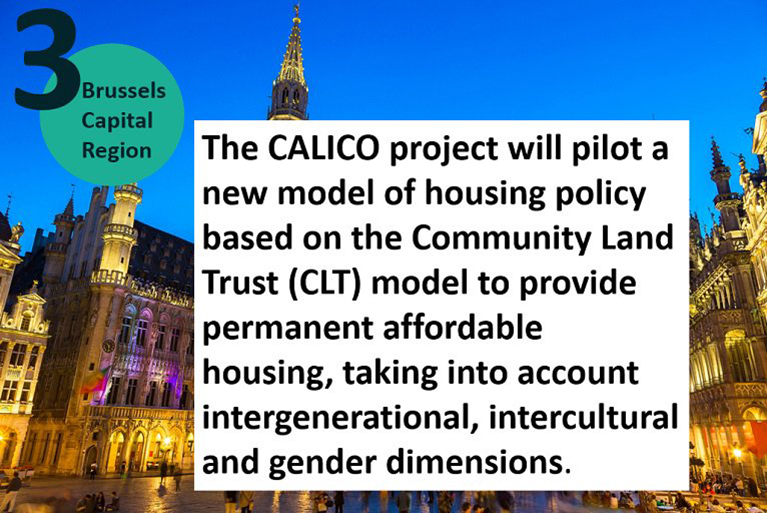 3

Brussels Capital Region

The CALICO project will pilot a new model of housing policy based on the Community Land Trust (CLT) model to provide permanent affordable housing, taking into account intergenerational, intercultural and gender dimensions.